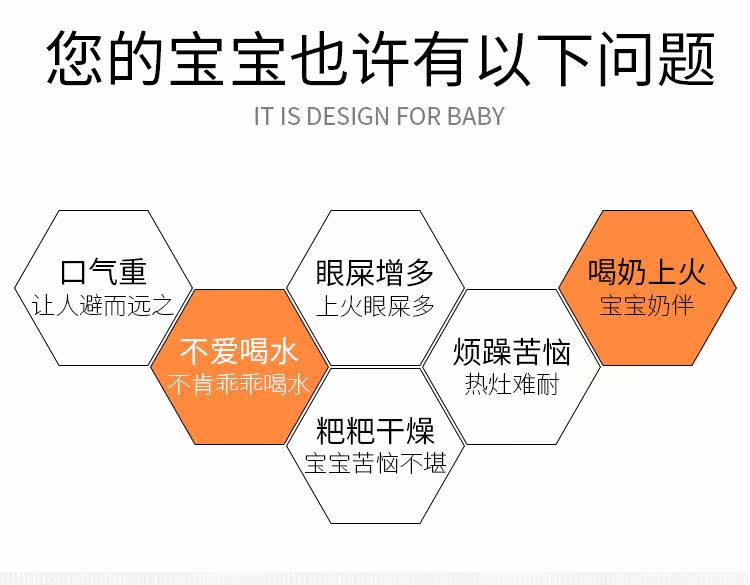 您的宝宝也许有以下问题

IT IS DESIGN FOR BABY

口气重
让人避而远之

不爱喝水
不肯乖乖喝水

眼屎增多
上火眼屎多

粑粑干燥
宝宝苦恼不堪

烦躁苦恼
热灶难耐

喝奶上火
宝宝奶伴